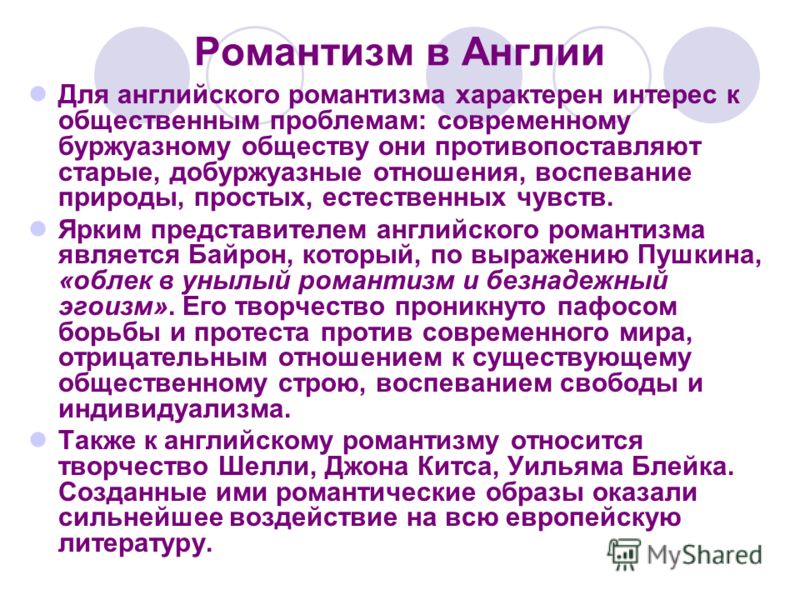 Романтизм в Англии

Для английского романтизма характерен интерес к общественным проблемам: современному буржуазному обществу они противопоставляют старые, добуржуазные отношения, воспевание природы, простых, естественных чувств.

Ярким представителем английского романтизма является Байрон, который, по выражению Пушкина, «облек в унылый романтизм и безнадежный эгоизм». Его творчество проникнуто пафосом борьбы и протеста против современного мира, отрицательным отношением к существующему общественному строю, воспеванием свободы и индивидуализма.

Также к английскому романтизму относится творчество Шелли, Джона Китса, Уильяма Блейка. Созданные ими романтические образы оказали сильнейшее воздействие на всю европейскую литературу.

MyShared